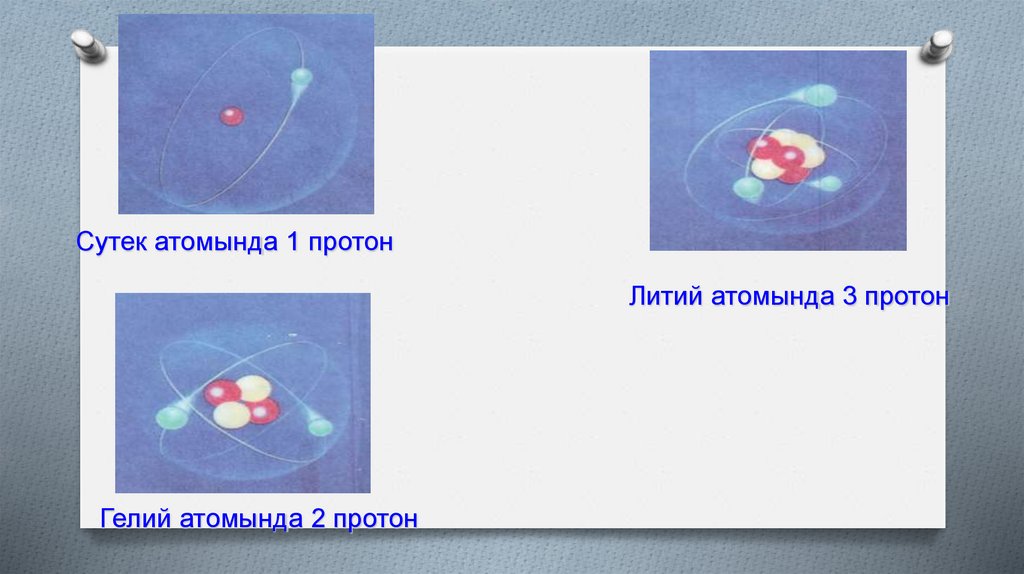 Сутек атомында 1 протон

Литий атомында 3 протон

Гелий атомында 2 протон